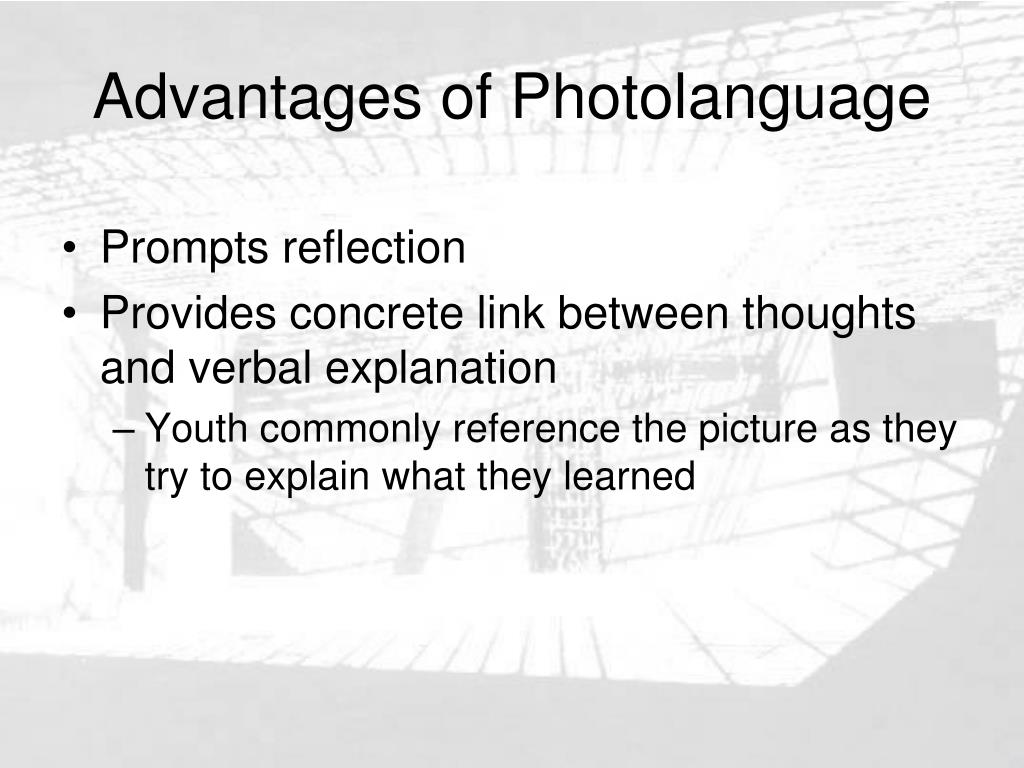 Advantages of Photolanguage

• Prompts reflection
• Provides concrete link between thoughts and verbal explanation
– Youth commonly reference the picture as they try to explain what they learned